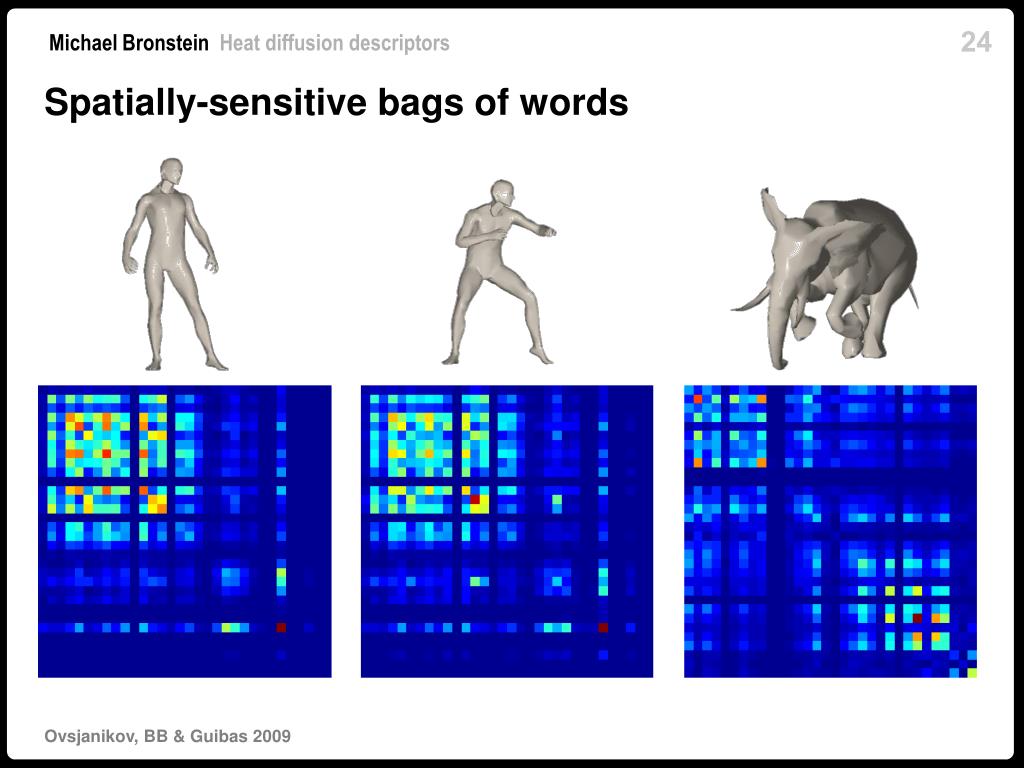 Michael Bronstein Heat diffusion descriptors

24

Spatially-sensitive bags of words

Ovsjanikov, BB & Guibas 2009